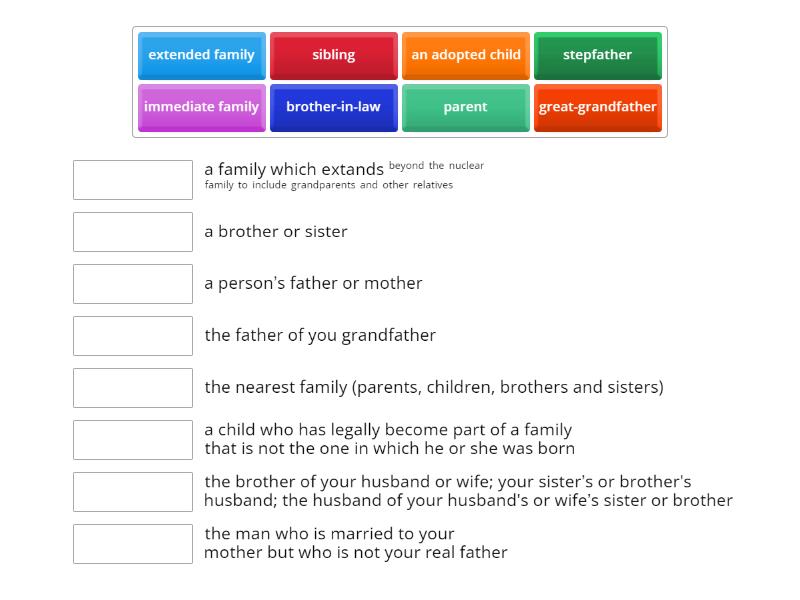 extended family
sibling
an adopted child
stepfather
immediate family
brother-in-law
parent
great-grandfather

a family which extands beyond the nuclear family to include grandparents and other relatives

a brother or sister

a person's father or mother

the father of you grandfather

the nearest family (parents, children, brothers and sisters)

a child who has legally become part of a family that is not the one in which he or she was born

the brother of your husband or wife; your sister's or brother's husband; the husband of your husband's or wife's sister or brother

the man who is married to your mother but who is not your real father